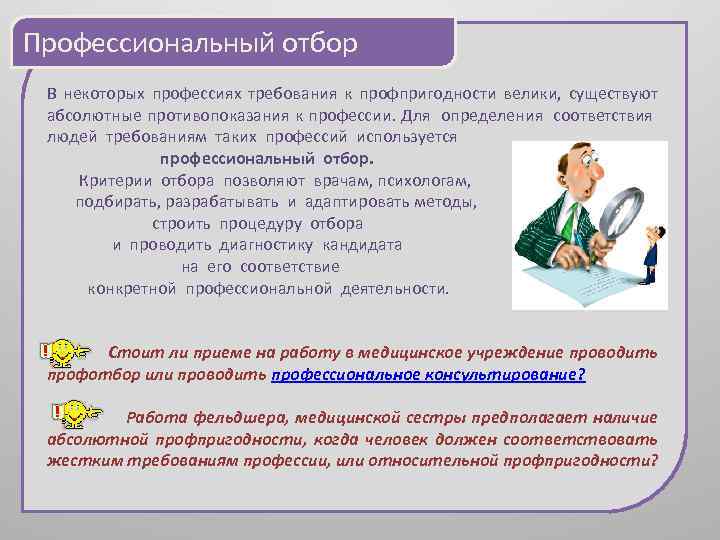 Профессиональный отбор

В некоторых профессиях требования к профпригодности велики, существуют абсолютные противопоказания к профессии. Для определения соответствия людей требованиям таких профессий используется
профессиональный отбор.
Критерии отбора позволяют врачам, психологам, подбирать, разрабатывать и адаптировать методы, строить процедуру отбора и проводить диагностику кандидата на его соответствие конкретной профессиональной деятельности.

Стоит ли приеме на работу в медицинское учреждение проводить профотбор или проводить профессиональное консультирование?

Работа фельдшера, медицинской сестры предполагает наличие абсолютной профпригодности, когда человек должен соответствовать жестким требованиям профессии, или относительной профпригодности?